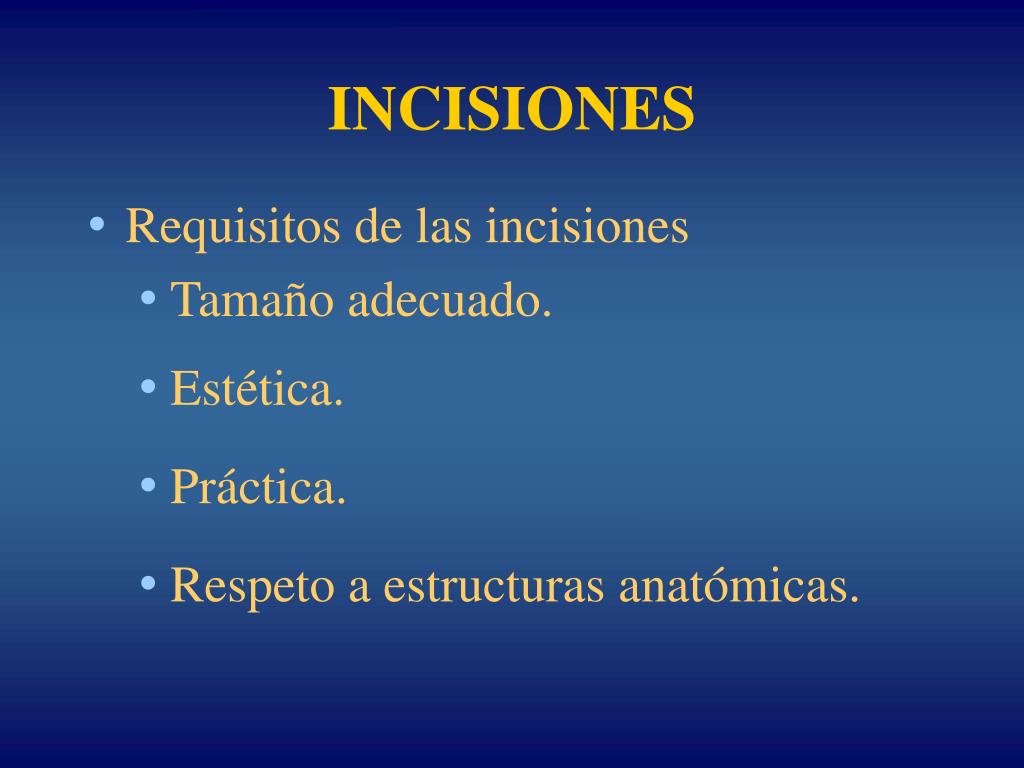 INCISIONES

• Requisitos de las incisiones
  • Tamaño adecuado.
  • Estética.
  • Práctica.
  • Respeto a estructuras anatómicas.